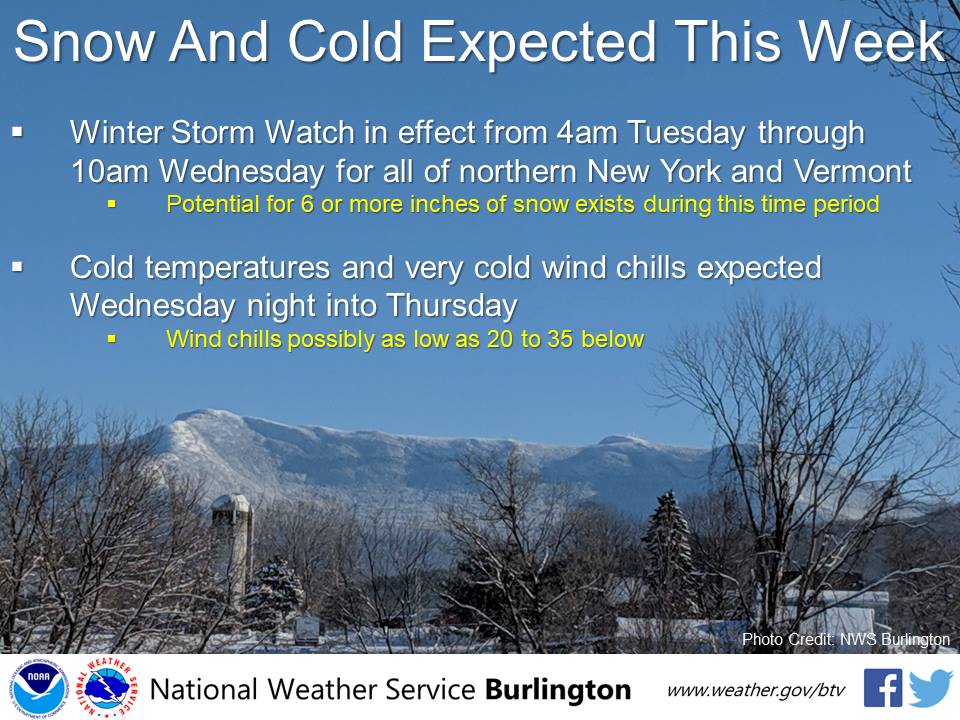 Snow And Cold Expected This Week

▪ Winter Storm Watch in effect from 4am Tuesday through 10am Wednesday for all of northern New York and Vermont
▪ Potential for 6 or more inches of snow exists during this time period

▪ Cold temperatures and very cold wind chills expected Wednesday night into Thursday
▪ Wind chills possibly as low as 20 to 35 below

Photo Credit: NWS Burlington

NOAA

NATIONAL WEATHER SERVICE

National Weather Service Burlington www.weather.gov/btv